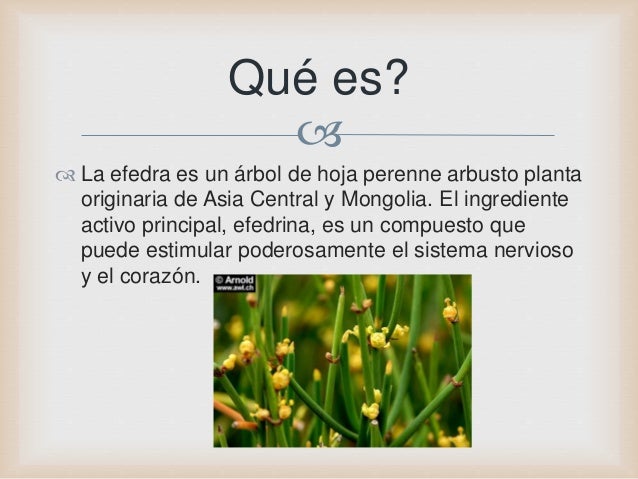 Qué es?

La efedra es un árbol de hoja perenne arbusto planta originaria de Asia Central y Mongolia. El ingrediente activo principal, efedrina, es un compuesto que puede estimular poderosamente el sistema nervioso y el corazón.

© Arnold
www.awl.ch